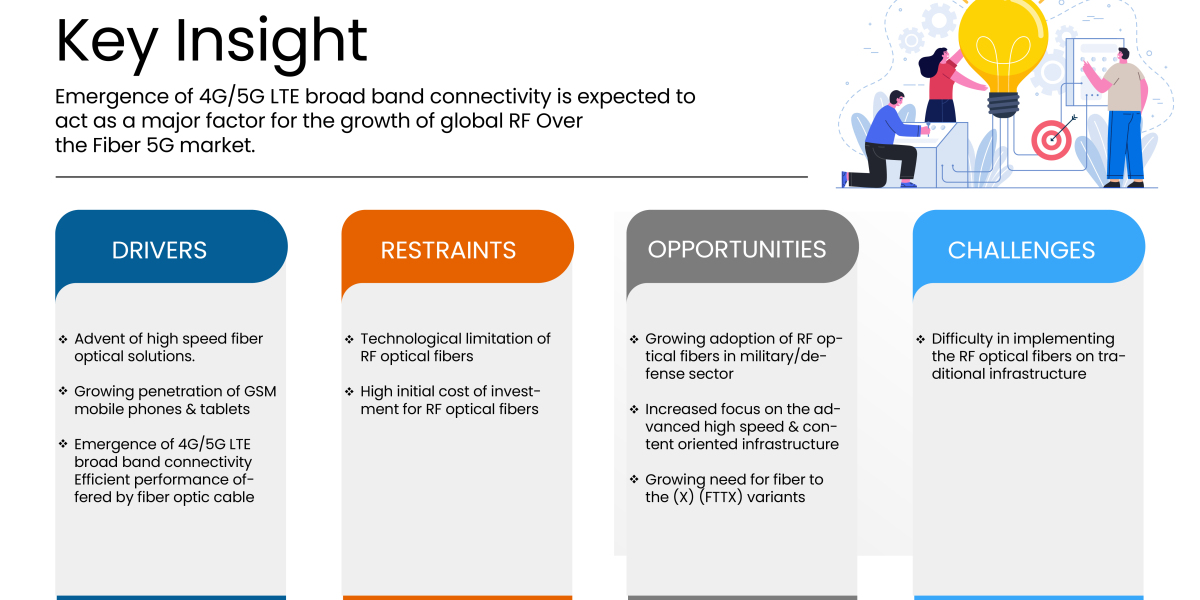 Key Insight

Emergence of 4G/5G LTE broad band connectivity is expected to act as a major factor for the growth of global RF Over the Fiber 5G market.

DRIVERS

❖ Advent of high speed fiber optical solutions.

❖ Growing penetration of GSM mobile phones & tablets

❖ Emergence of 4G/5G LTE broad band connectivity Efficient performance offered by fiber optic cable

RESTRAINTS

❖ Technological limitation of RF optical fibers

❖ High initial cost of investment for RF optical fibers

OPPORTUNITIES

❖ Growing adoption of RF optical fibers in military/defense sector

❖ Increased focus on the advanced high speed & content oriented infrastructure

❖ Growing need for fiber to the (X) (FTTX) variants

CHALLENGES

❖ Difficulty in implementing the RF optical fibers on traditional infrastructure